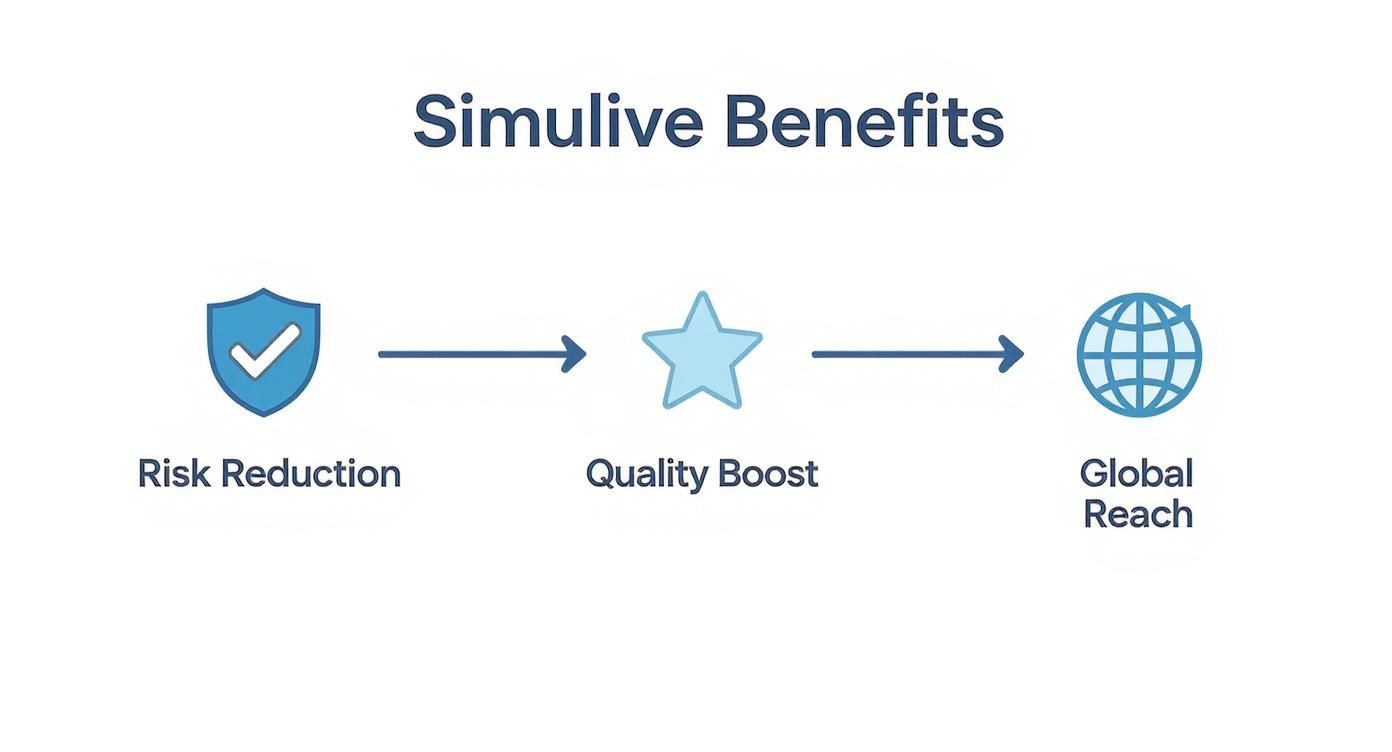 Simulive Benefits

Risk Reduction

Quality Boost

Global Reach